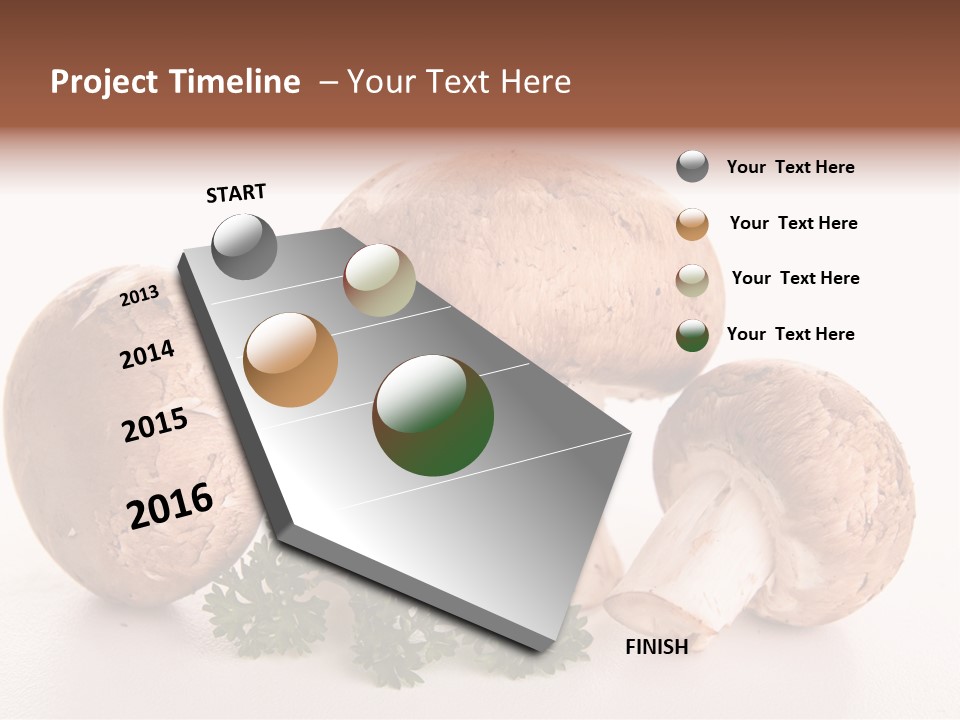 Project Timeline – Your Text Here

START

2013

2014

2015

2016

FINISH

Your Text Here

Your Text Here

Your Text Here

Your Text Here